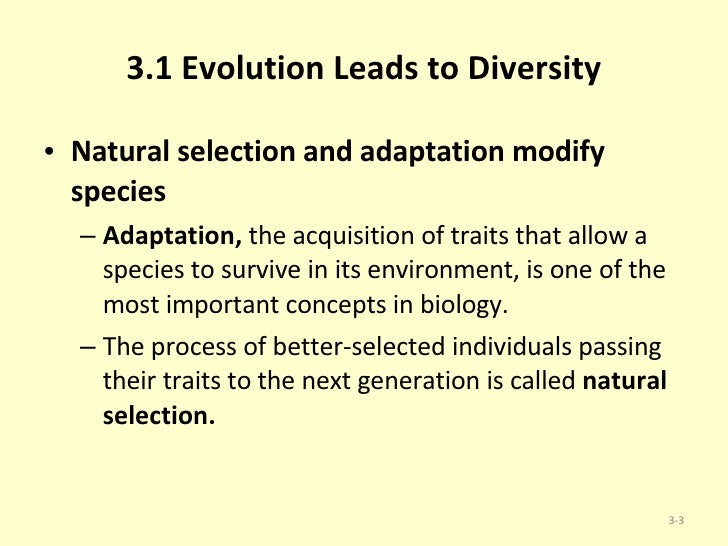 3.1 Evolution Leads to Diversity

• Natural selection and adaptation modify species

– Adaptation, the acquisition of traits that allow a species to survive in its environment, is one of the most important concepts in biology.

– The process of better-selected individuals passing their traits to the next generation is called natural selection.

3-3